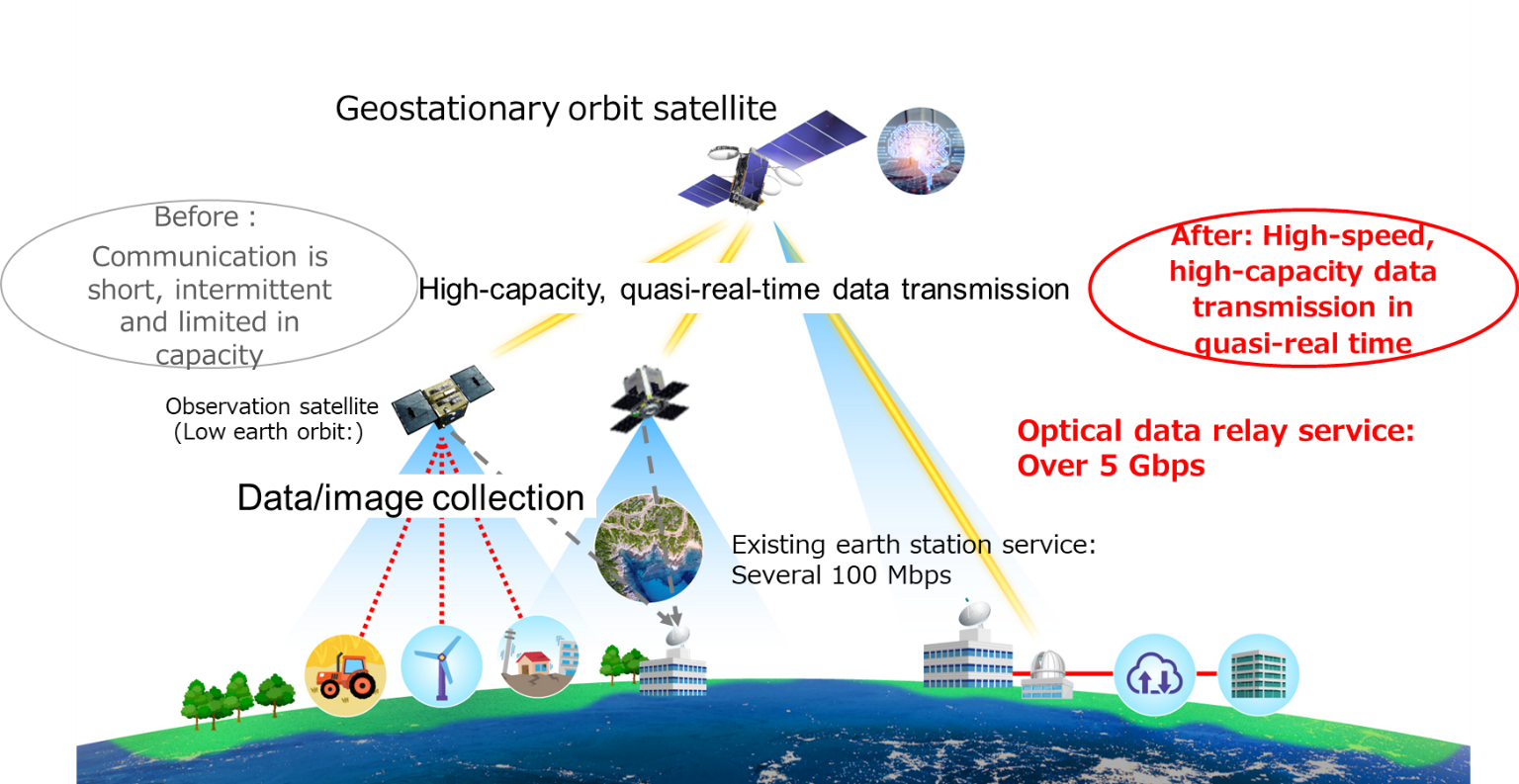 Geostationary orbit satellite

Before :
Communication is short, intermittent and limited in capacity

High-capacity, quasi-real-time data transmission

After: High-speed, high-capacity data transmission in quasi-real time

Observation satellite
(Low earth orbit:)

Optical data relay service:
Over 5 Gbps

Data/image collection

Existing earth station service:
Several 100 Mbps